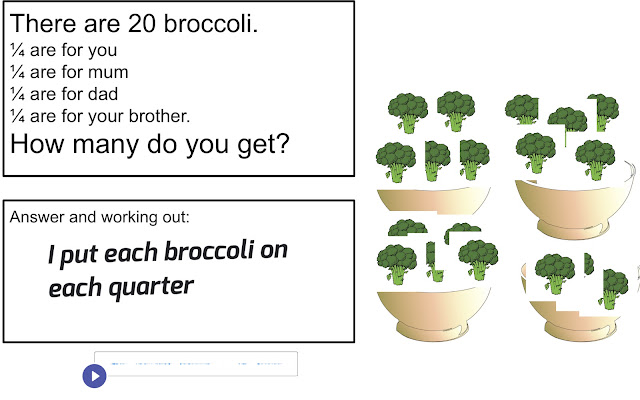 There are 20 broccoli.
¼ are for you
¼ are for mum
¼ are for dad
¼ are for your brother.
How many do you get?

Answer and working out:

I put each broccoli on each quarter